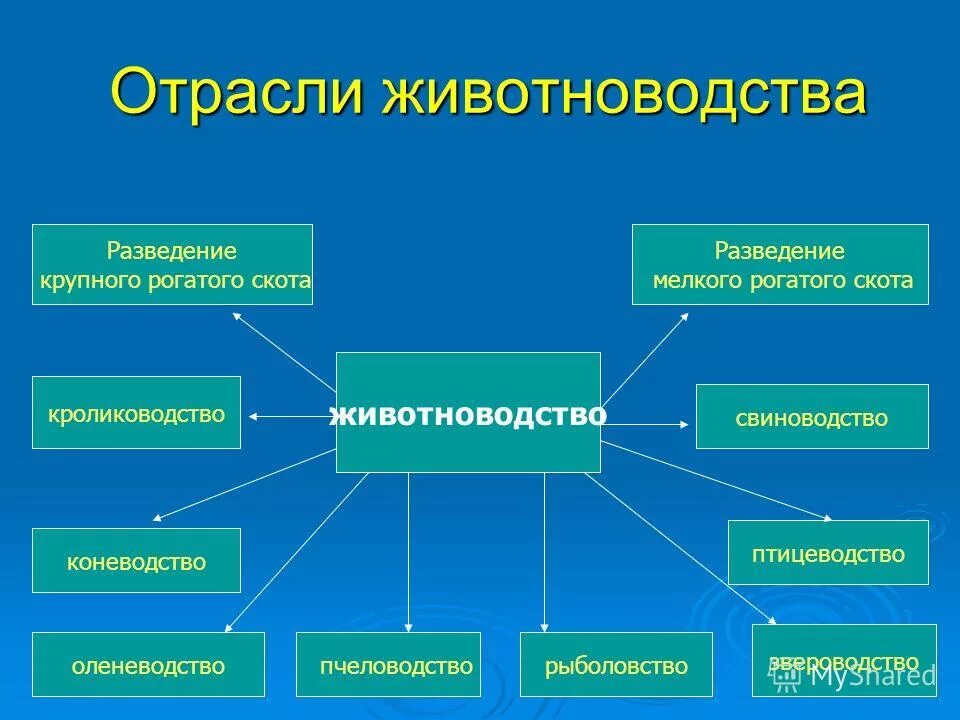 Отрасли животноводства

Разведение крупного рогатого скота

Разведение мелкого рогатого скота

кролиководство

животноводство

свиноводство

коневодство

птицеводство

оленеводство

пчеловодство

рыболовство

звероводство

MyShared